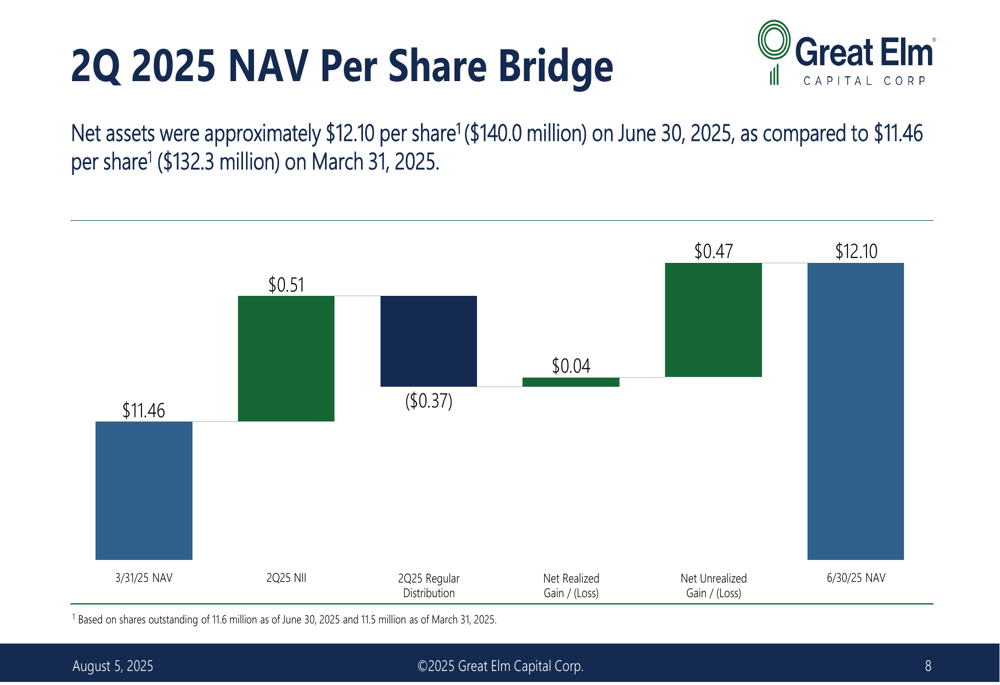 2Q 2025 NAV Per Share Bridge

Great Elm® CAPITAL CORP

Net assets were approximately \$12.10 per share$^1$ (\$140.0 million) on June 30, 2025, as compared to \$11.46 per share$^1$ (\$132.3 million) on March 31, 2025.

\$11.46

\$0.51

(\$0.37)

\$0.04

\$0.47

\$12.10

3/31/25 NAV

2Q25 NII

2Q25 Regular Distribution

Net Realized Gain / (Loss)

Net Unrealized Gain / (Loss)

6/30/25 NAV

$^1$ Based on shares outstanding of 11.6 million as of June 30, 2025 and 11.5 million as of March 31, 2025.

August 5, 2025

©2025 Great Elm Capital Corp.

8